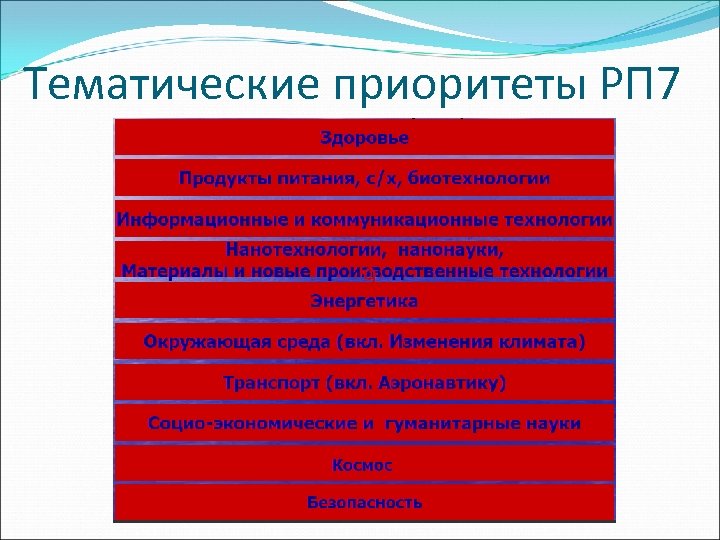 Тематические приоритеты РП7

Здоровье

Продукты питания, с/х, биотехнологии

Информационные и коммуникационные технологии

Нанотехнологии, нанонауки,
Материалы и новые производственные технологии

Энергетика

Окружающая среда (вкл. Изменения климата)

Транспорт (вкл. Аэронавтику)

Социо-экономические и гуманитарные науки

Космос

Безопасность